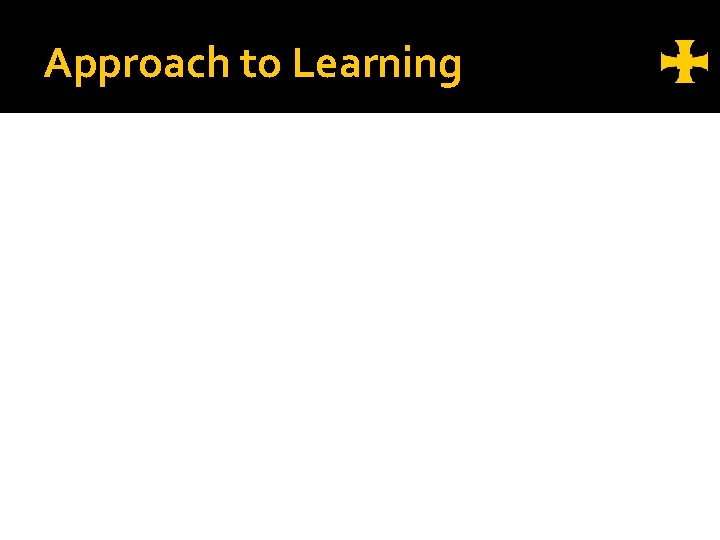 Approach to Learning